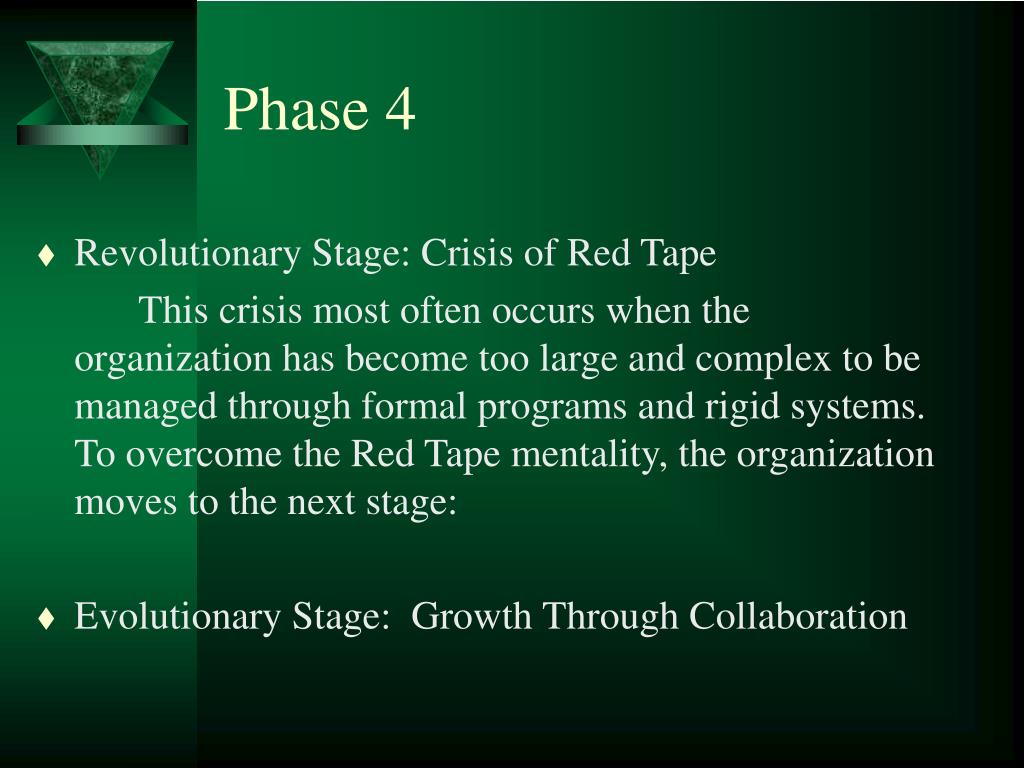 Phase 4

♦ Revolutionary Stage: Crisis of Red Tape

This crisis most often occurs when the organization has become too large and complex to be managed through formal programs and rigid systems. To overcome the Red Tape mentality, the organization moves to the next stage:

♦ Evolutionary Stage:  Growth Through Collaboration